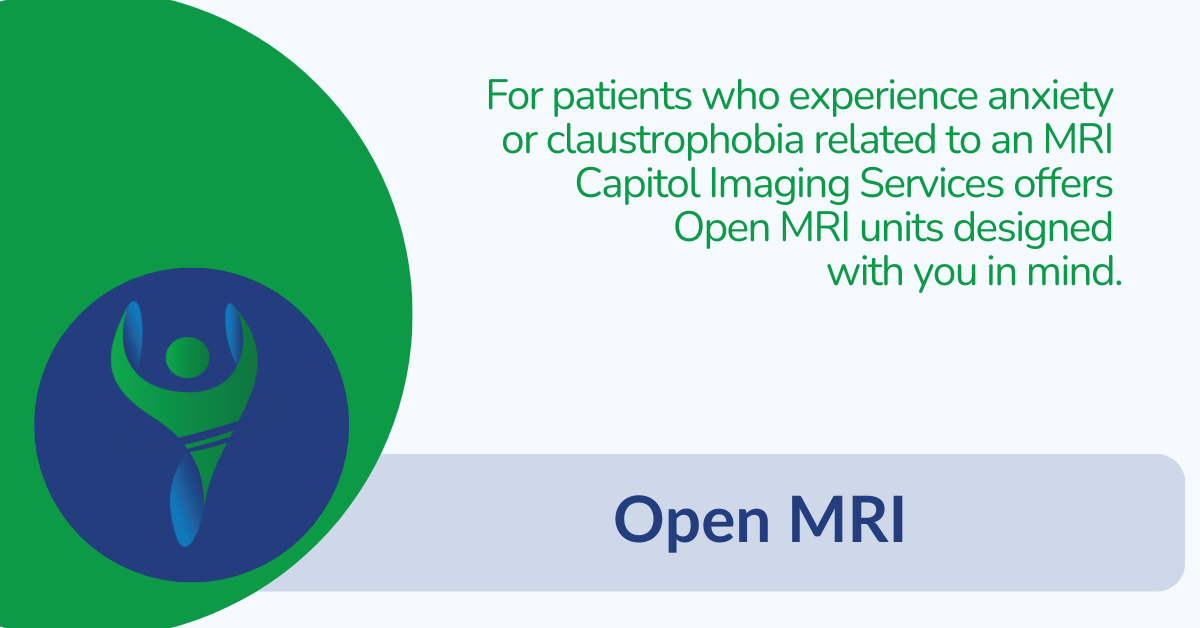 For patients who experience anxiety or claustrophobia related to an MRI Capitol Imaging Services offers Open MRI units designed with you in mind.

Open MRI